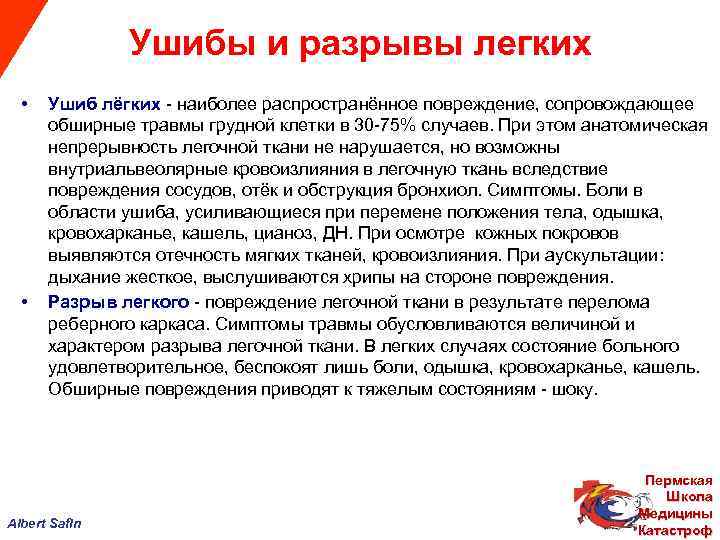 Ушибы и разрывы легких

• Ушиб лёгких - наиболее распространённое повреждение, сопровождающее обширные травмы грудной клетки в 30-75% случаев. При этом анатомическая непрерывность легочной ткани не нарушается, но возможны внутриальвеолярные кровоизлияния в легочную ткань вследствие повреждения сосудов, отёк и обструкция бронхиол. Симптомы. Боли в области ушиба, усиливающиеся при перемене положения тела, одышка, кровохарканье, кашель, цианоз, ДН. При осмотре кожных покровов выявляются отечность мягких тканей, кровоизлияния. При аускультации: дыхание жесткое, выслушиваются хрипы на стороне повреждения.

• Разрыв легкого - повреждение легочной ткани в результате перелома реберного каркаса. Симптомы травмы обусловливаются величиной и характером разрыва легочной ткани. В легких случаях состояние больного удовлетворительное, беспокоят лишь боли, одышка, кровохарканье, кашель. Обширные повреждения приводят к тяжелым состояниям - шоку.

Albert Safin

Пермская
Школа
Медицины
Катастроф